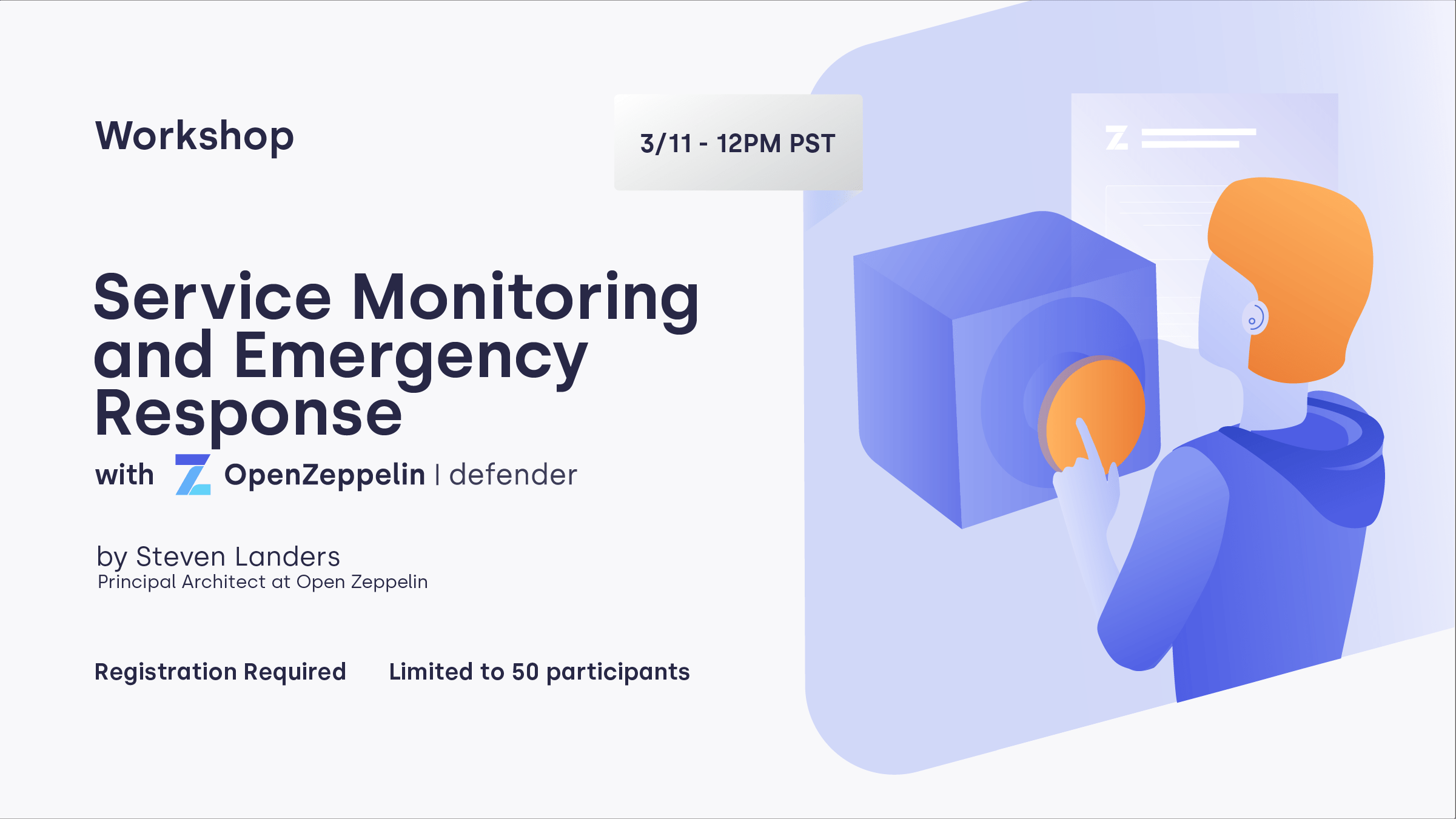 Workshop

3/11 - 12PM PST

Service Monitoring and Emergency Response

with OpenZeppelin | defender

by Steven Landers
Principal Architect at Open Zeppelin

Registration Required

Limited to 50 participants